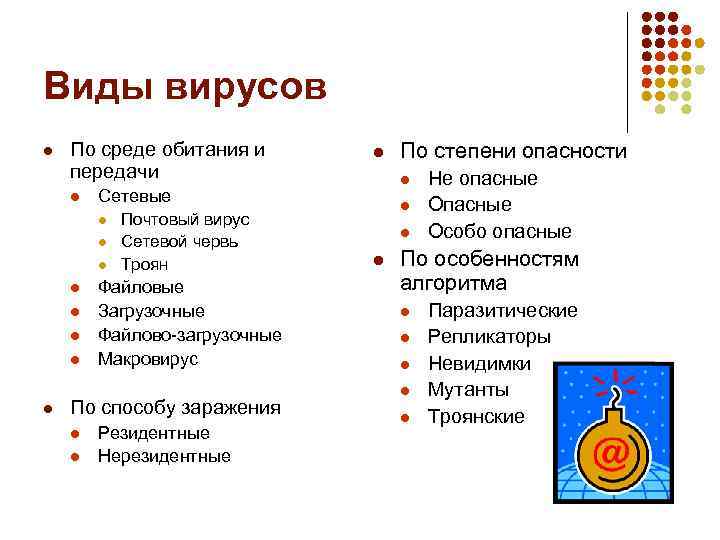 Виды вирусов

- По среде обитания и передачи
  - Сетевые
    - Почтовый вирус
    - Сетевой червь
    - Троян
  - Файловые
  - Загрузочные
  - Файлово-загрузочные
  - Макровирус
- По способу заражения
  - Резидентные
  - Нерезидентные

- По степени опасности
  - Не опасные
  - Опасные
  - Особо опасные
- По особенностям алгоритма
  - Паразитические
  - Репликаторы
  - Невидимки
  - Мутанты
  - Троянские

@